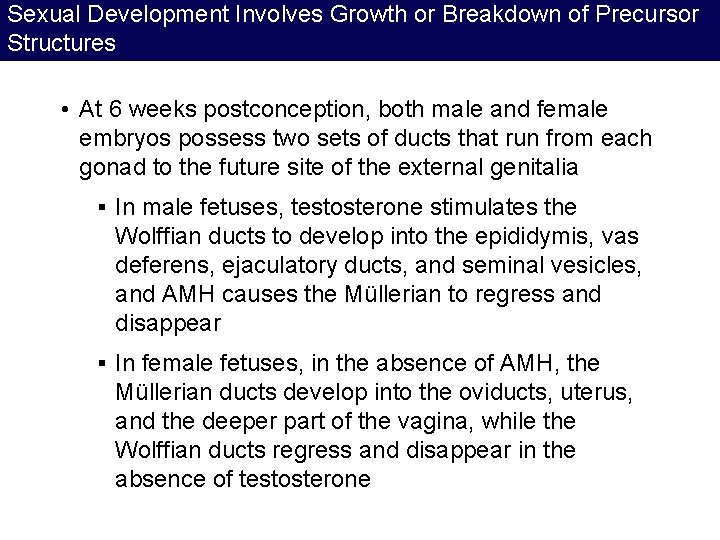 Sexual Development Involves Growth or Breakdown of Precursor Structures

• At 6 weeks postconception, both male and female embryos possess two sets of ducts that run from each gonad to the future site of the external genitalia

▪ In male fetuses, testosterone stimulates the Wolffian ducts to develop into the epididymis, vas deferens, ejaculatory ducts, and seminal vesicles, and AMH causes the Müllerian to regress and disappear

▪ In female fetuses, in the absence of AMH, the Müllerian ducts develop into the oviducts, uterus, and the deeper part of the vagina, while the Wolffian ducts regress and disappear in the absence of testosterone